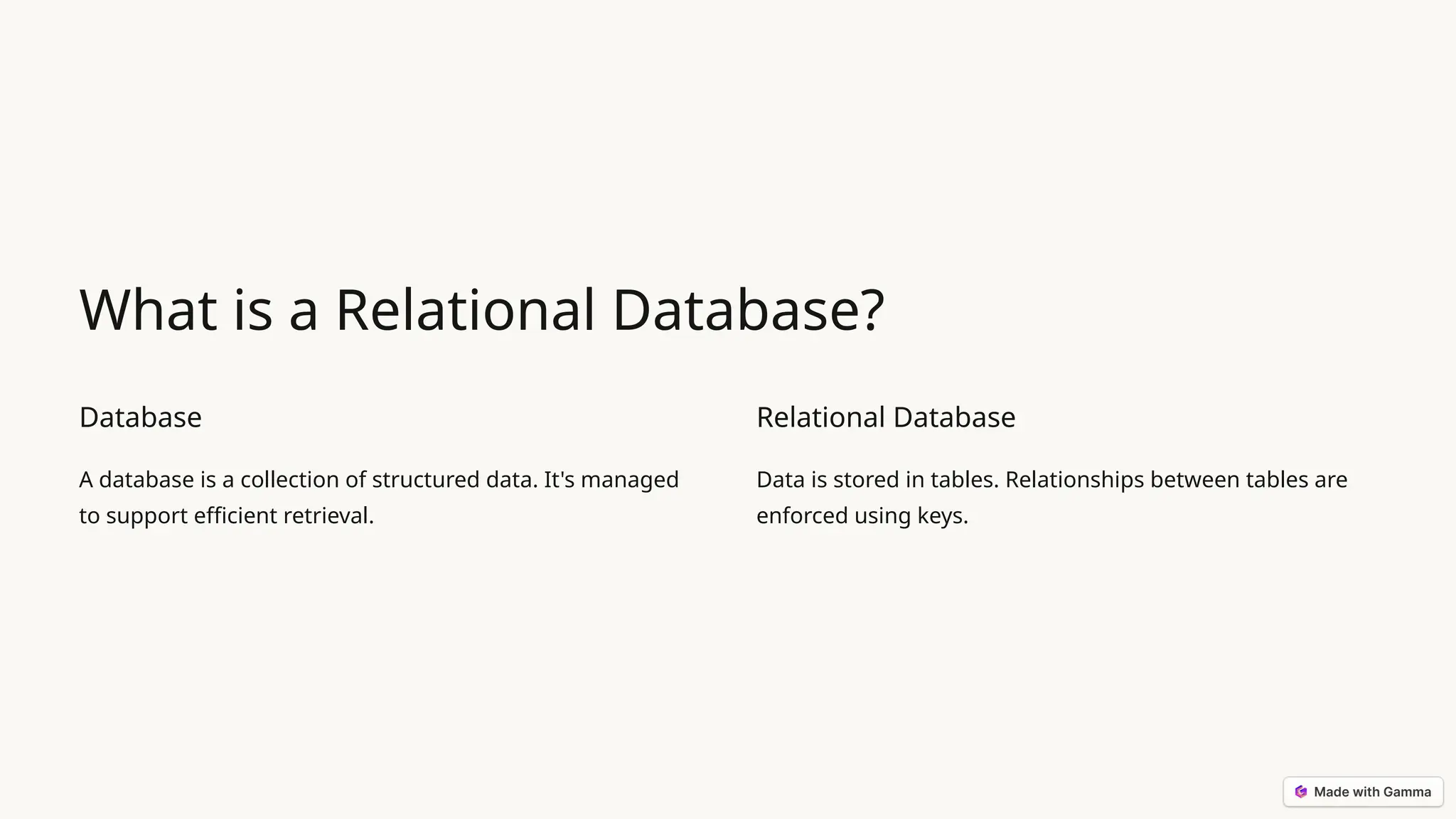 What is a Relational Database?

Database

A database is a collection of structured data. It's managed to support efficient retrieval.

Relational Database

Data is stored in tables. Relationships between tables are enforced using keys.

Made with Gamma